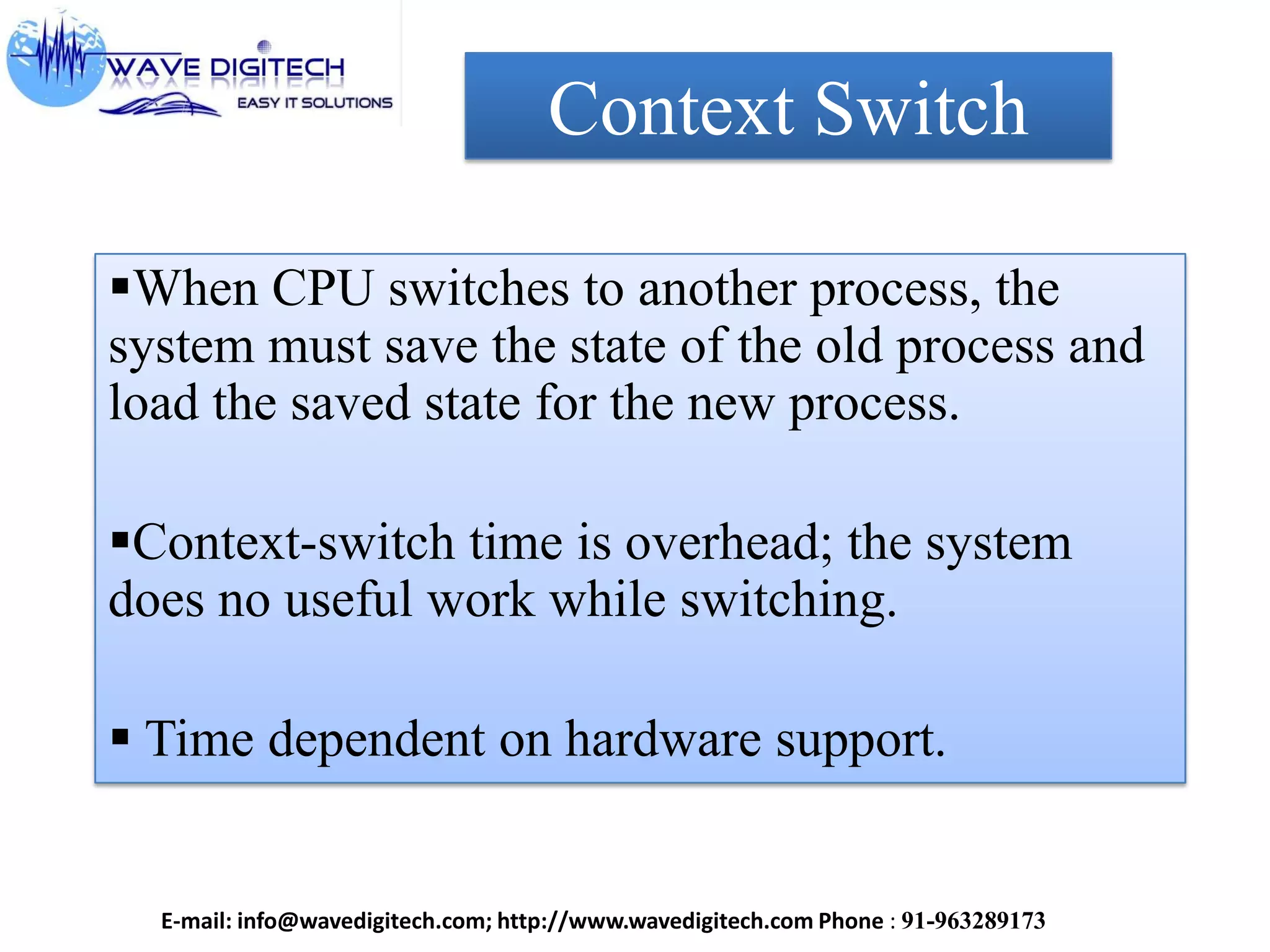 WAVE DIGITECH
EASY IT SOLUTIONS

Context Switch

▪When CPU switches to another process, the system must save the state of the old process and load the saved state for the new process.

▪Context-switch time is overhead; the system does no useful work while switching.

▪ Time dependent on hardware support.

E-mail: info@wavedigitech.com; http://www.wavedigitech.com Phone : 91-963289173